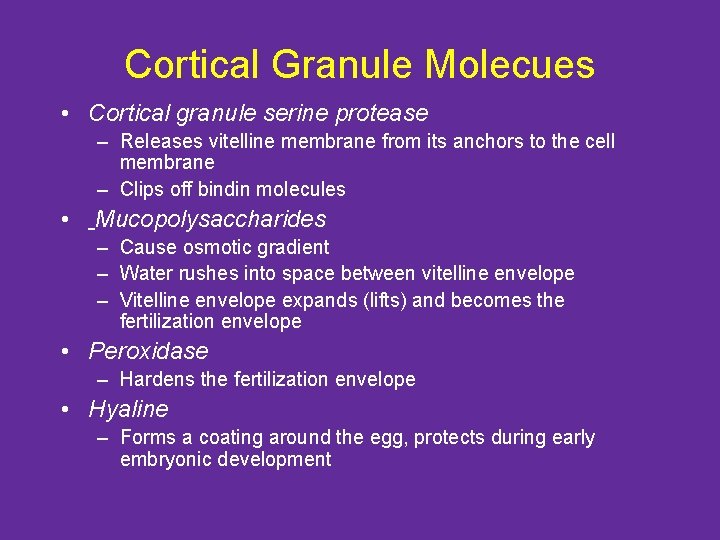 Cortical Granule Molecues

• Cortical granule serine protease
– Releases vitelline membrane from its anchors to the cell membrane
– Clips off bindin molecules
• Mucopolysaccharides
– Cause osmotic gradient
– Water rushes into space between vitelline envelope
– Vitelline envelope expands (lifts) and becomes the fertilization envelope
• Peroxidase
– Hardens the fertilization envelope
• Hyaline
– Forms a coating around the egg, protects during early embryonic development